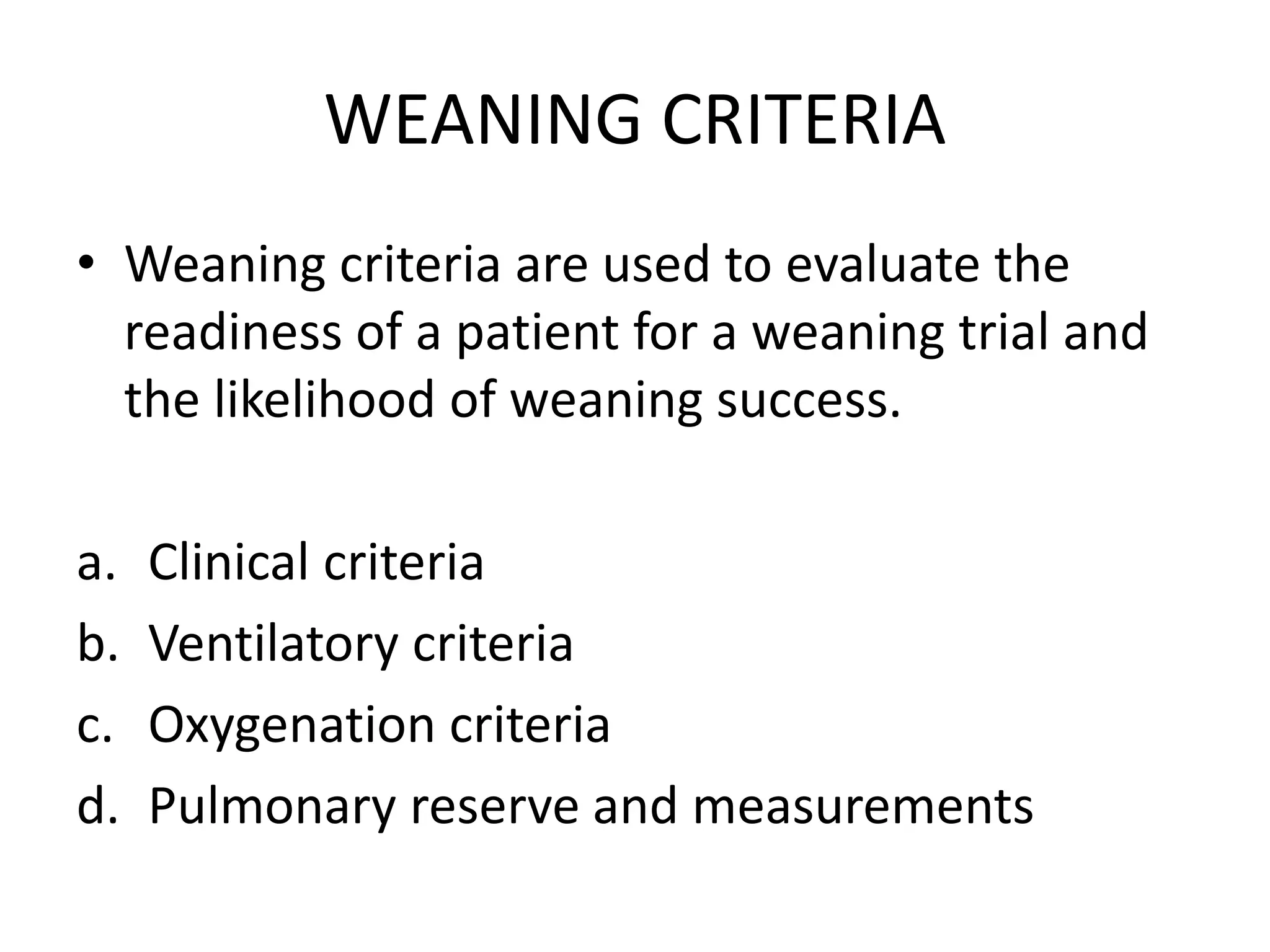 WEANING CRITERIA

• Weaning criteria are used to evaluate the readiness of a patient for a weaning trial and the likelihood of weaning success.

a. Clinical criteria
b. Ventilatory criteria
c. Oxygenation criteria
d. Pulmonary reserve and measurements